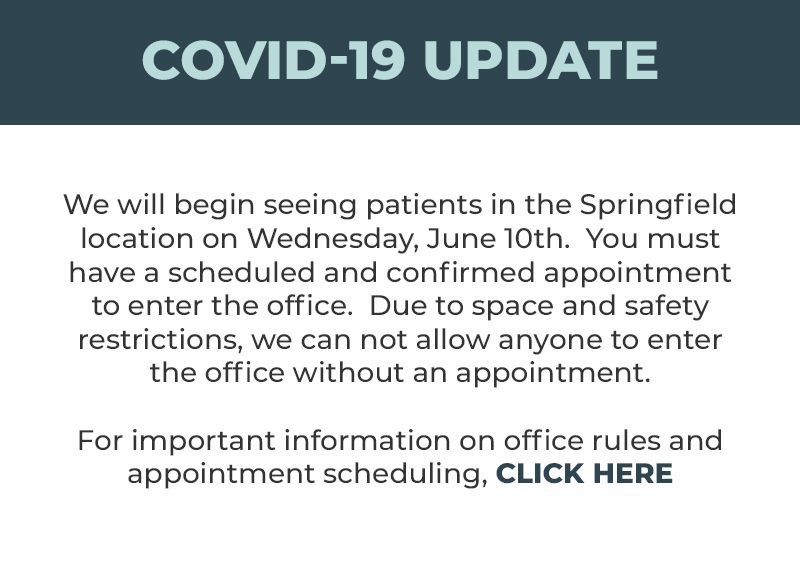 COVID-19 UPDATE

We will begin seeing patients in the Springfield location on Wednesday, June 10th. You must have a scheduled and confirmed appointment to enter the office. Due to space and safety restrictions, we can not allow anyone to enter the office without an appointment.

For important information on office rules and appointment scheduling, CLICK HERE